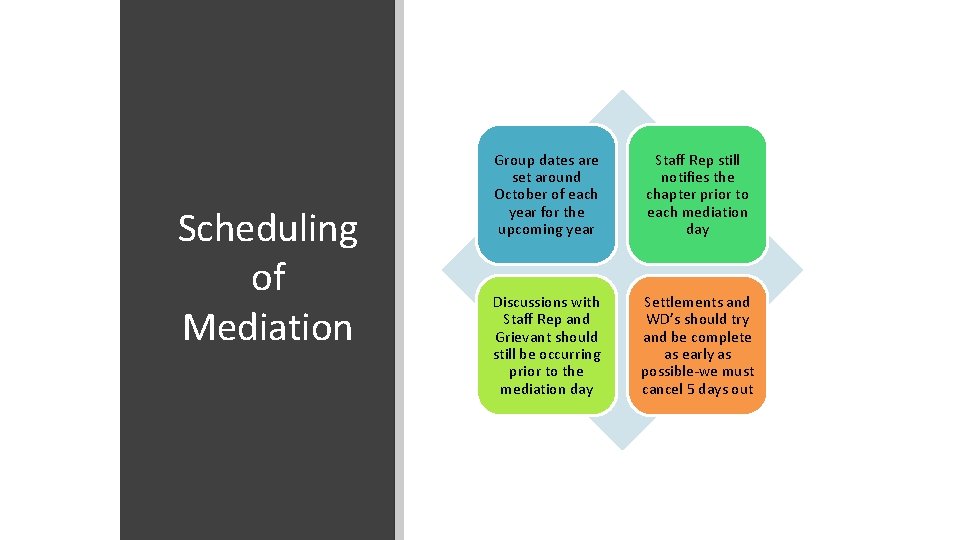 Scheduling of Mediation

Group dates are set around October of each year for the upcoming year

Staff Rep still notifies the chapter prior to each mediation day

Discussions with Staff Rep and Grievant should still be occurring prior to the mediation day

Settlements and WD's should try and be complete as early as possible-we must cancel 5 days out